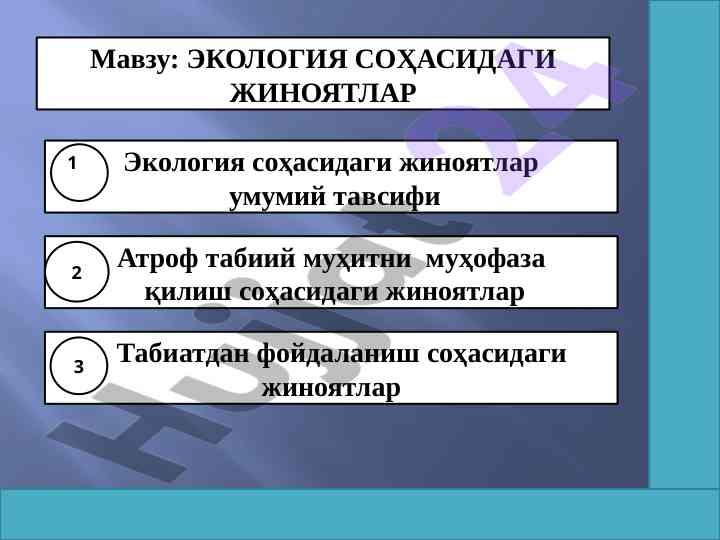 Мавзу: ЭКОЛОГИЯ СОҲАСИДАГИ ЖИНОЯТЛАР

1 Экология соҳасидаги жиноятлар умумий тавсифи

2 Атроф табиий муҳитни муҳофаза қилиш соҳасидаги жиноятлар

3 Табиатдан фойдаланиш соҳасидаги жиноятлар

Hujjat24